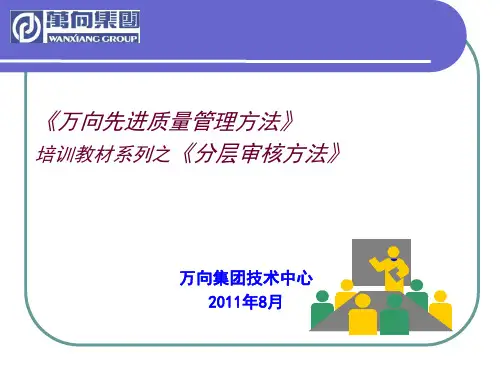 萬向集團
WANXIANG GROUP

《万向先进质量管理方法》
培训教材系列之《分层审核方法》

万向集团技术中心
2011年8月